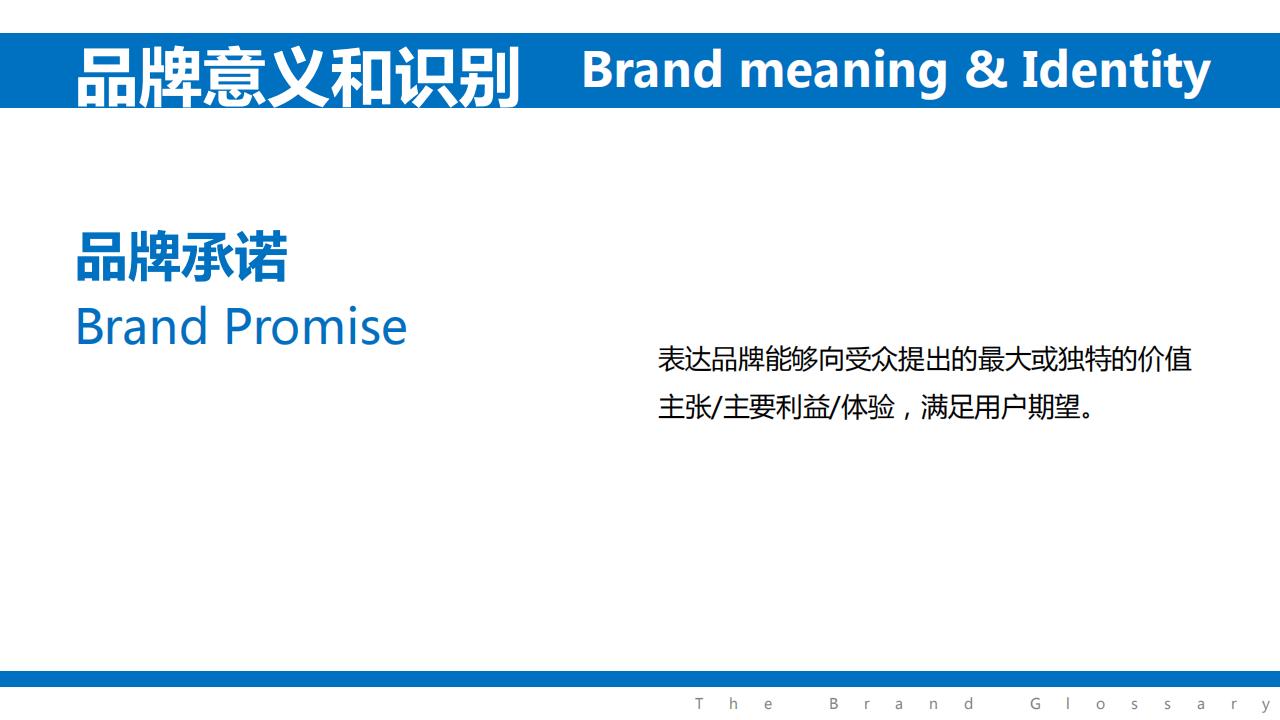 品牌意义和识别 Brand meaning & Identity

品牌承诺
Brand Promise

表达品牌能够向受众提出的最大或独特的价值主张/主要利益/体验，满足用户期望。

The Brand Glossary